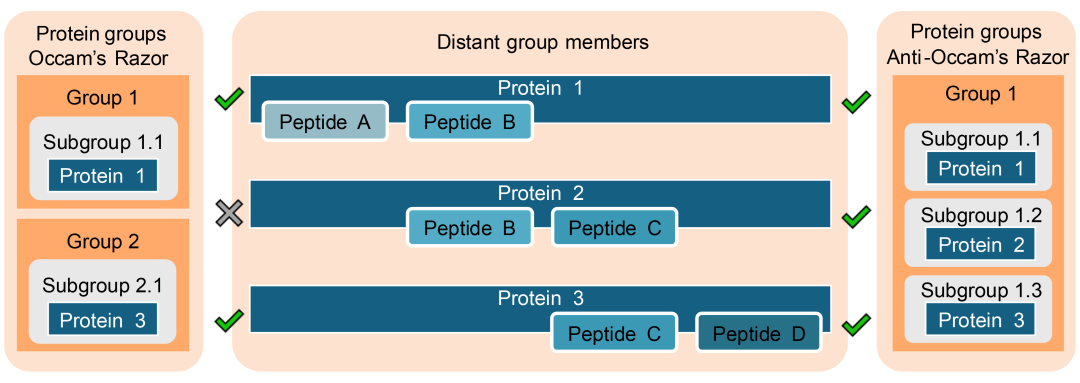 Protein groups
Occam's Razor

Group 1

Subgroup 1.1

Protein 1

Group 2

Subgroup 2.1

Protein 3

Distant group members

Protein 1

Peptide A

Peptide B

Protein 2

Peptide B

Peptide C

Protein 3

Peptide C

Peptide D

Protein groups
Anti-Occam's Razor

Group 1

Subgroup 1.1

Protein 1

Subgroup 1.2

Protein 2

Subgroup 1.3

Protein 3